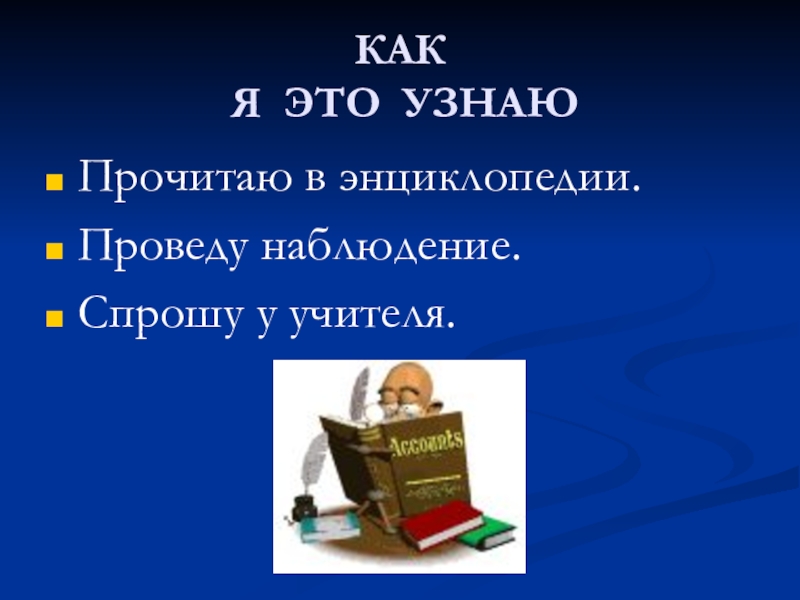 КАК
Я ЭТО УЗНАЮ

Прочитаю в энциклопедии.

Проведу наблюдение.

Спрошу у учителя.

Accounts